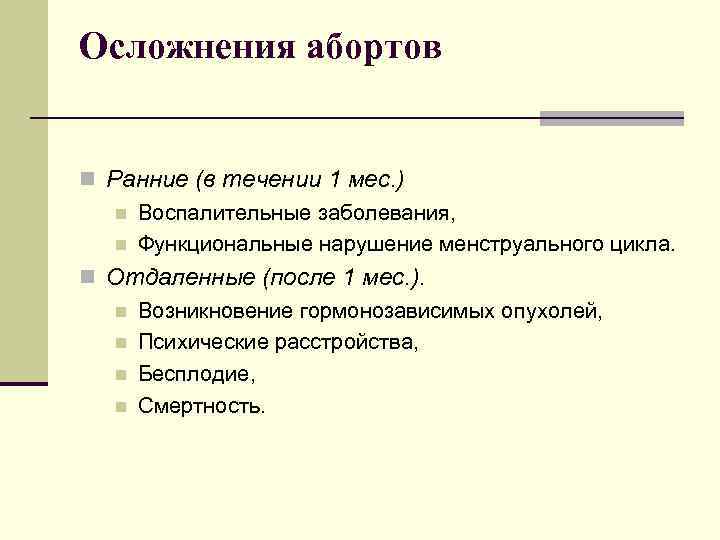 Осложнения абортов

Ранние (в течении 1 мес.)

Воспалительные заболевания,

Функциональные нарушение менструального цикла.

Отдаленные (после 1 мес.).

Возникновение гормонозависимых опухолей,

Психические расстройства,

Бесплодие,

Смертность.